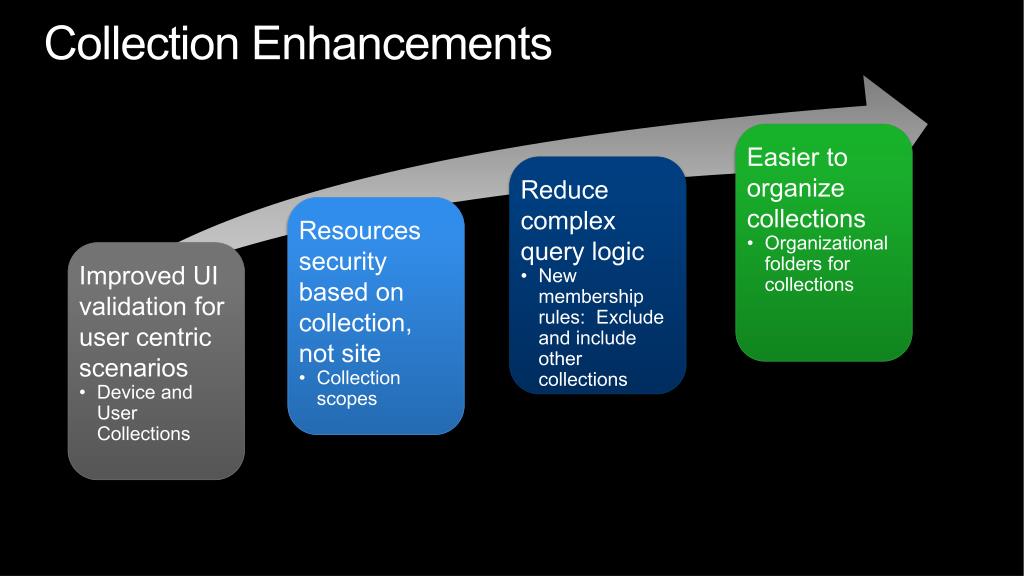 Collection Enhancements

Improved UI validation for user centric scenarios
• Device and User Collections

Resources security based on collection, not site
• Collection scopes

Reduce complex query logic
• New membership rules: Exclude and include other collections

Easier to organize collections
• Organizational folders for collections